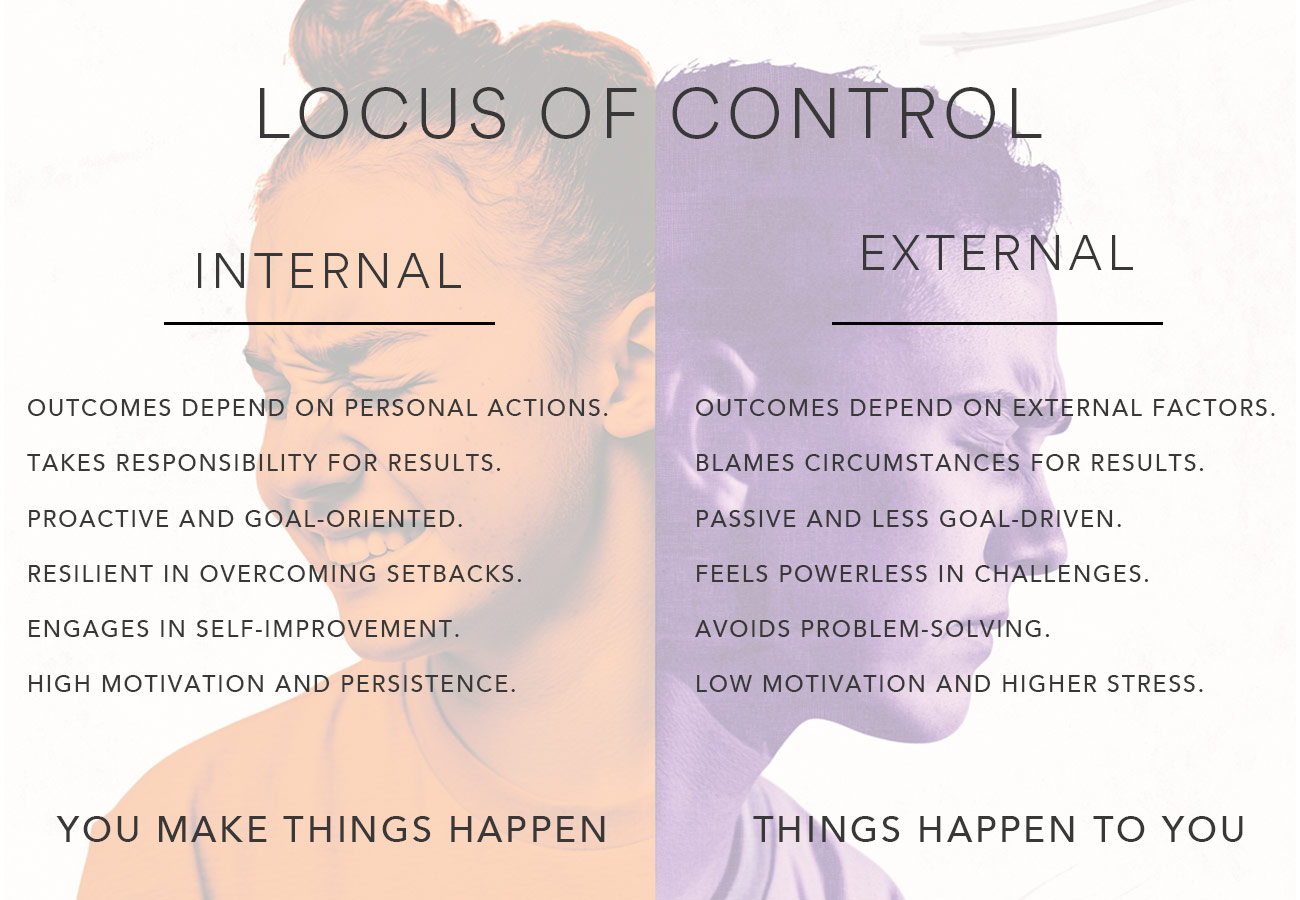 LOCUS OF CONTROL

INTERNAL

OUTCOMES DEPEND ON PERSONAL ACTIONS.
TAKES RESPONSIBILITY FOR RESULTS.
PROACTIVE AND GOAL-ORIENTED.
RESILIENT IN OVERCOMING SETBACKS.
ENGAGES IN SELF-IMPROVEMENT.
HIGH MOTIVATION AND PERSISTENCE.

YOU MAKE THINGS HAPPEN

EXTERNAL

OUTCOMES DEPEND ON EXTERNAL FACTORS.
BLAMES CIRCUMSTANCES FOR RESULTS.
PASSIVE AND LESS GOAL-DRIVEN.
FEELS POWERLESS IN CHALLENGES.
AVOIDS PROBLEM-SOLVING.
LOW MOTIVATION AND HIGHER STRESS.

THINGS HAPPEN TO YOU